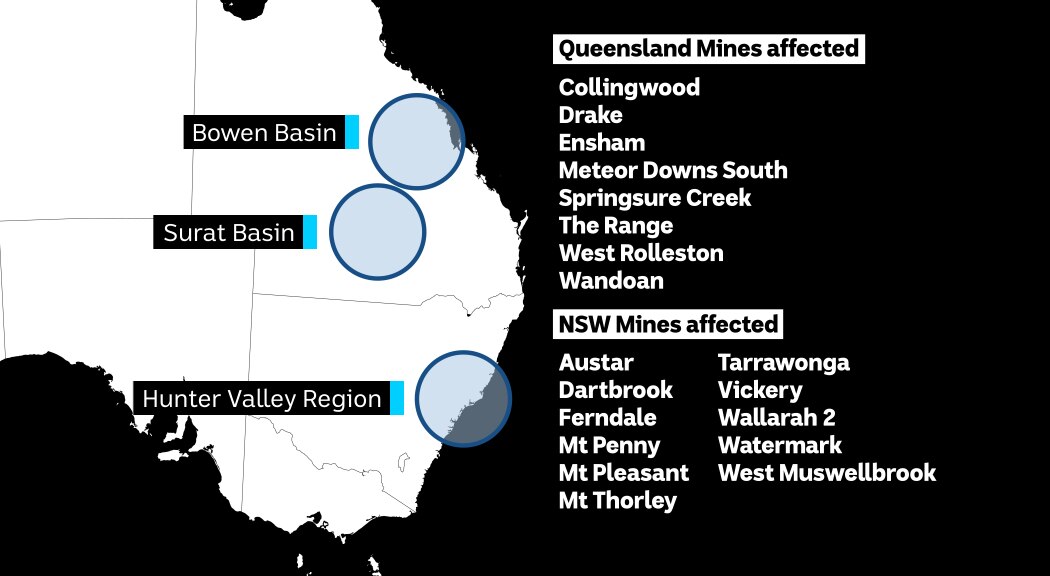 Bowen Basin

Surat Basin

Hunter Valley Region

Queensland Mines affected

Collingwood
Drake
Ensham
Meteor Downs South
Springsure Creek
The Range
West Rolleston
Wandoan

NSW Mines affected

Austar
Dartbrook
Ferndale
Mt Penny
Mt Pleasant
Mt Thorley

Tarrawonga
Vickery
Wallarah 2
Watermark
West Muswellbrook